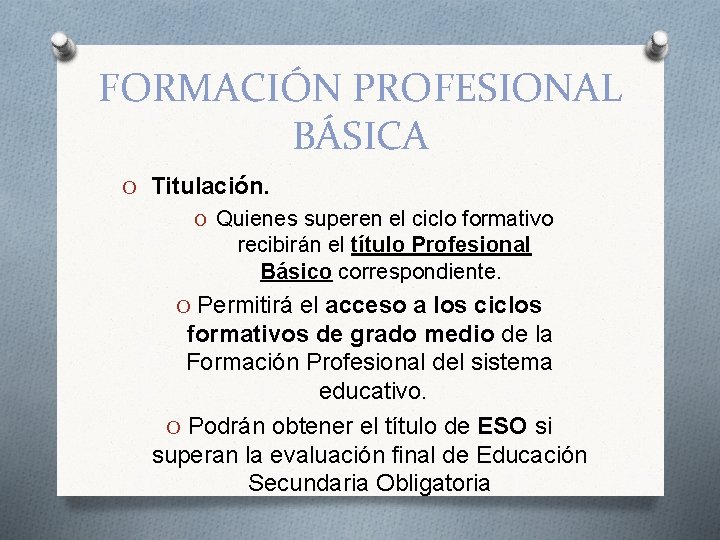 FORMACIÓN PROFESIONAL BÁSICA

O Titulación.

O Quienes superen el ciclo formativo recibirán el título Profesional Básico correspondiente.

O Permitirá el acceso a los ciclos formativos de grado medio de la Formación Profesional del sistema educativo.

O Podrán obtener el título de ESO si superan la evaluación final de Educación Secundaria Obligatoria